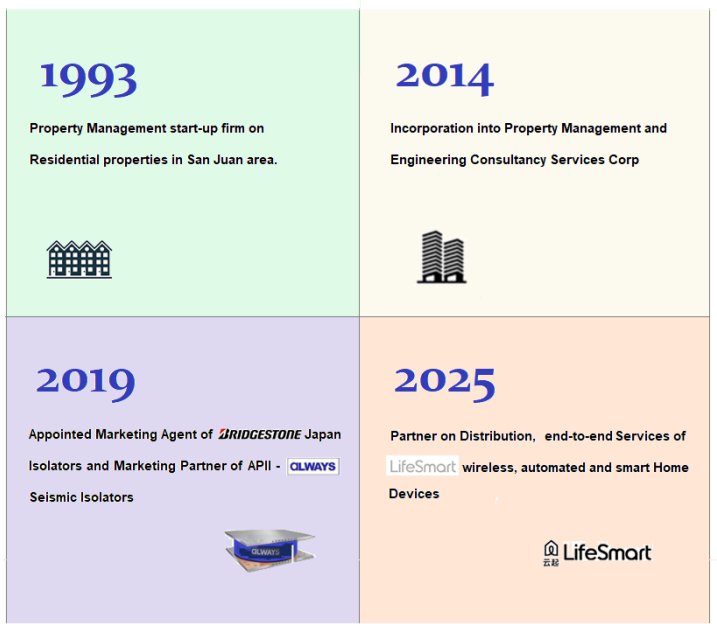 1993

Property Management start-up firm on Residential properties in San Juan area.

2014

Incorporation into Property Management and Engineering Consultancy Services Corp

2019

Appointed Marketing Agent of BRIDGESTONE Japan Isolators and Marketing Partner of APII - ALWAYS Seismic Isolators

ALWAYS

2025

Partner on Distribution, end-to-end Services of LifeSmart wireless, automated and smart Home Devices

云起 LifeSmart